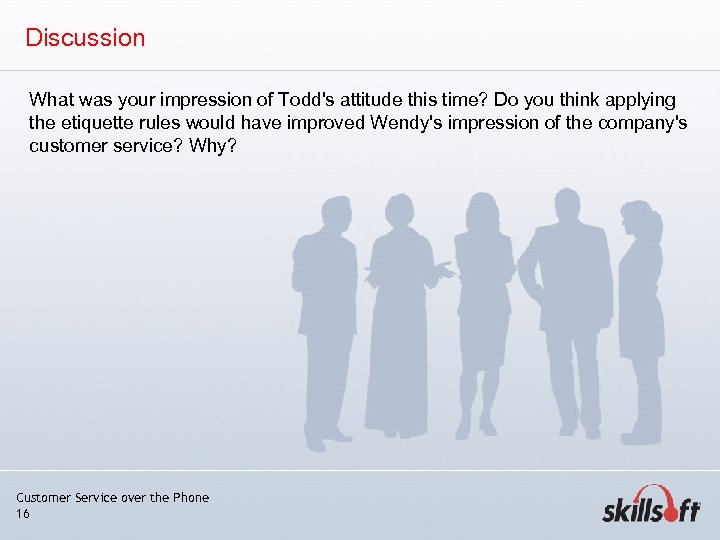 Discussion

What was your impression of Todd's attitude this time? Do you think applying the etiquette rules would have improved Wendy's impression of the company's customer service? Why?

Customer Service over the Phone
16

skillsoft